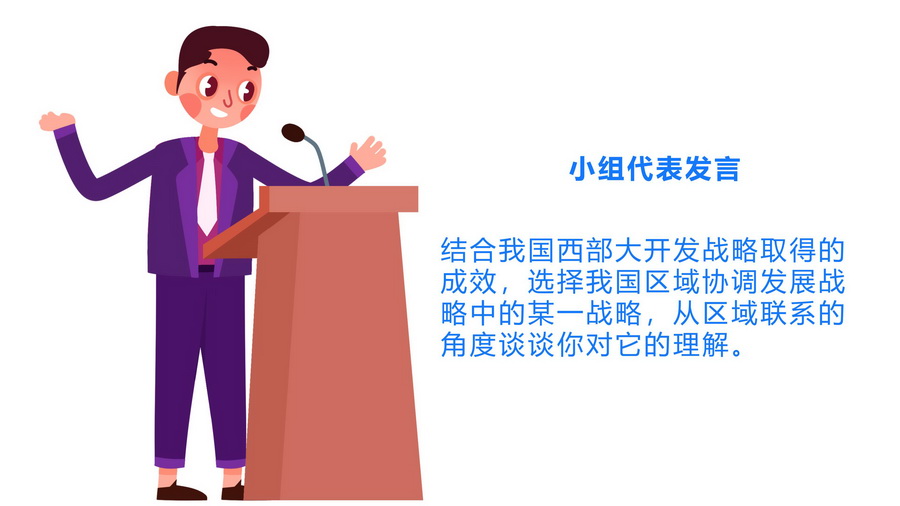 小组代表发言

结合我国西部大开发战略取得的成效，选择我国区域协调发展战略中的某一战略，从区域联系的角度谈谈你对它的理解。